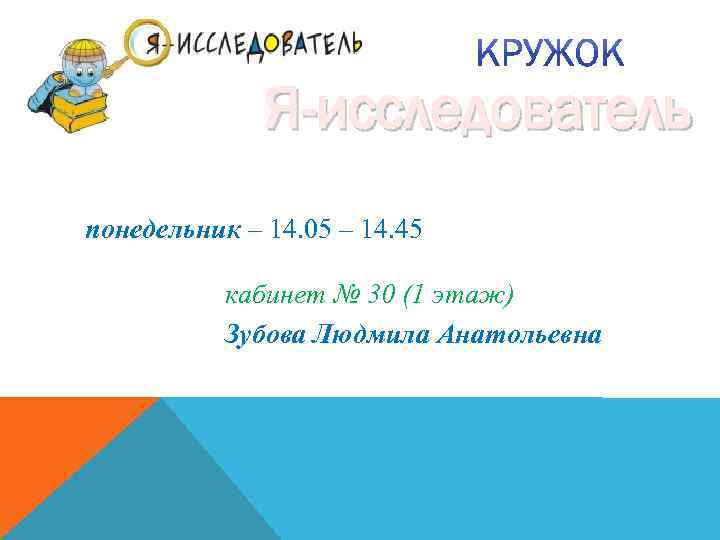 Я-ИССЛЕДОВАТЕЛЬ

КРУЖОК

Я-исследователь

понедельник – 14.05 – 14.45

кабинет № 30 (1 этаж)

Зубова Людмила Анатольевна